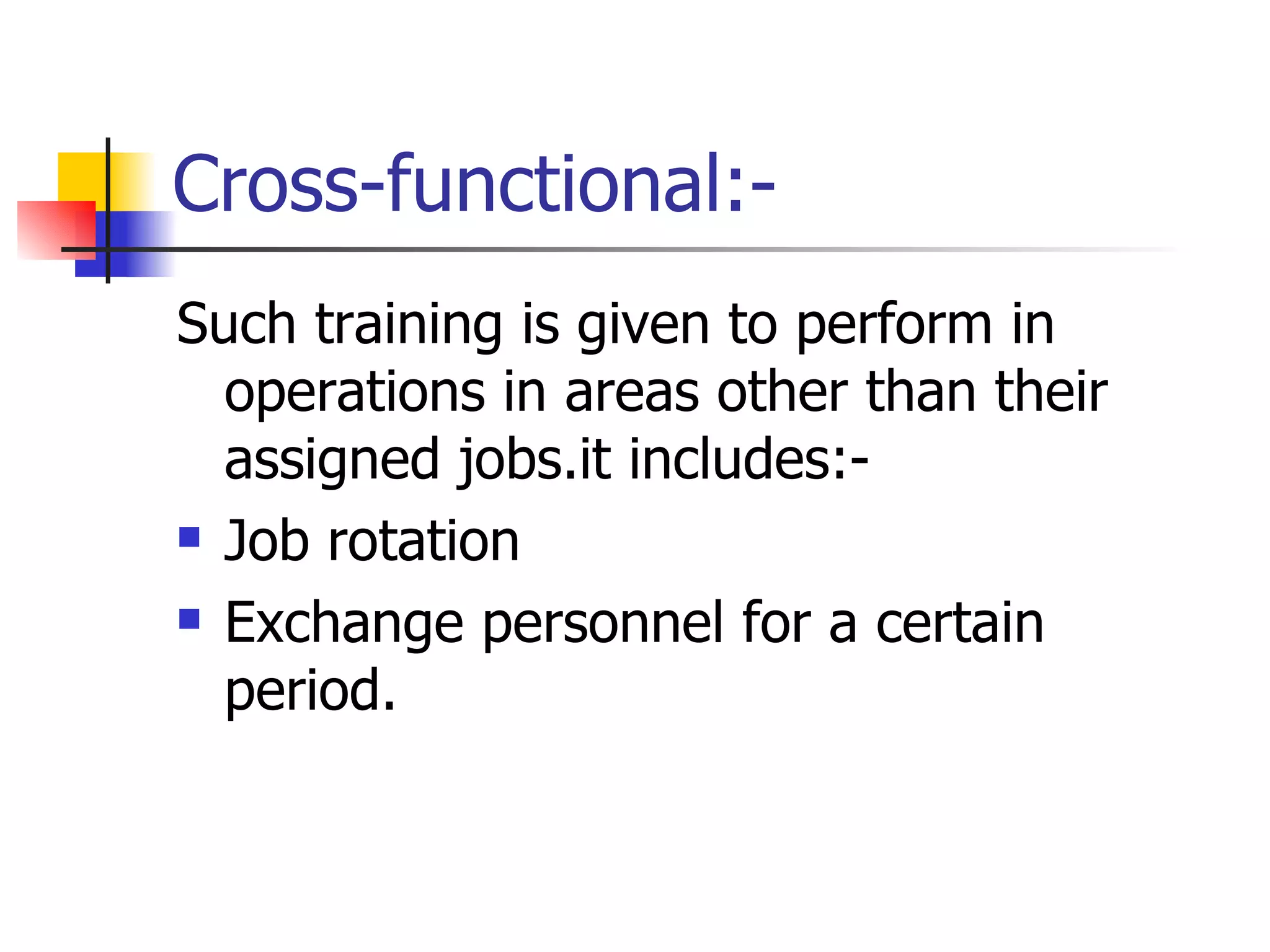 Cross-functional:-

Such training is given to perform in operations in areas other than their assigned jobs.it includes:-

- Job rotation
- Exchange personnel for a certain period.